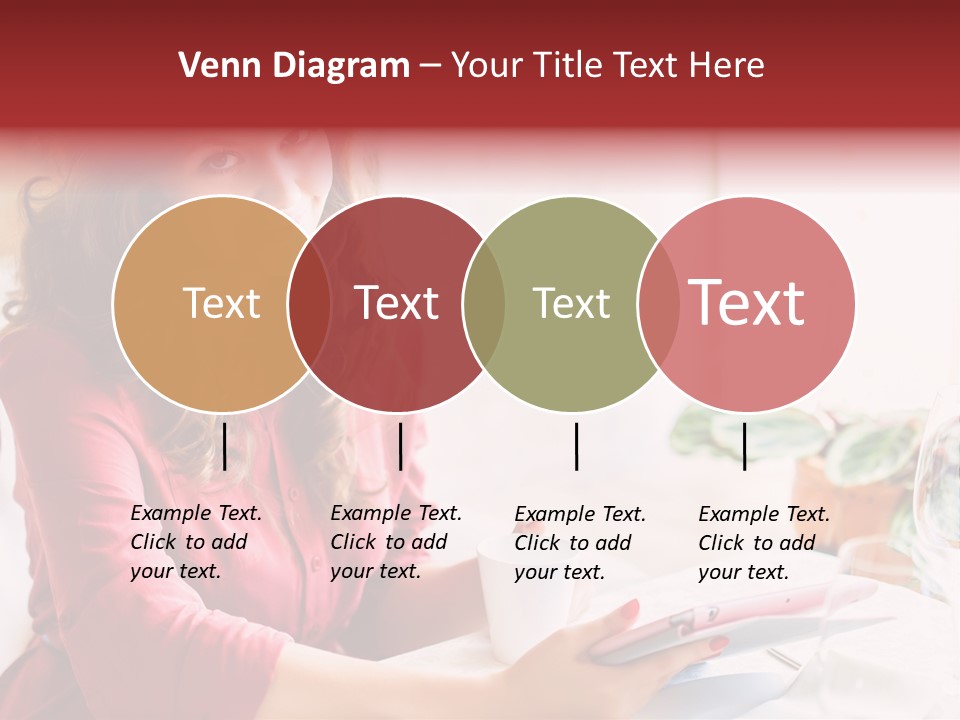 Venn Diagram – Your Title Text Here

Text

Text

Text

Text

Example Text. Click to add your text.

Example Text. Click to add your text.

Example Text. Click to add your text.

Example Text. Click to add your text.